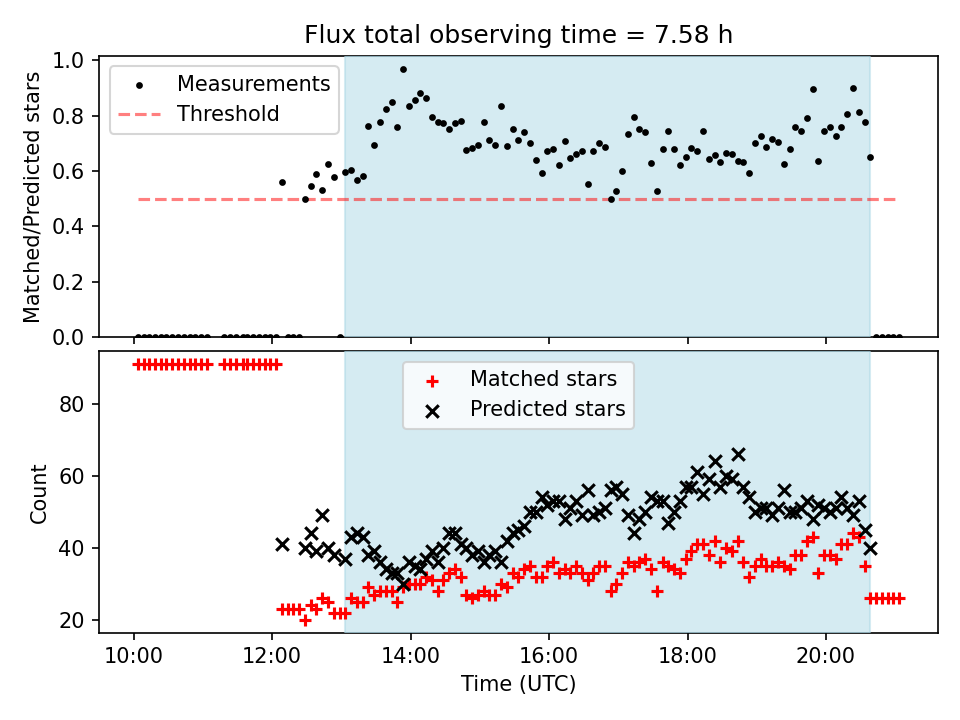 Flux total observing time = 7.58 h

Measurements
Threshold

Matched/Predicted stars
1.0
0.8
0.6
0.4
0.2
0.0

Matched stars
Predicted stars

Count
80
60
40
20

10:00
12:00
14:00
16:00
18:00
20:00
Time (UTC)